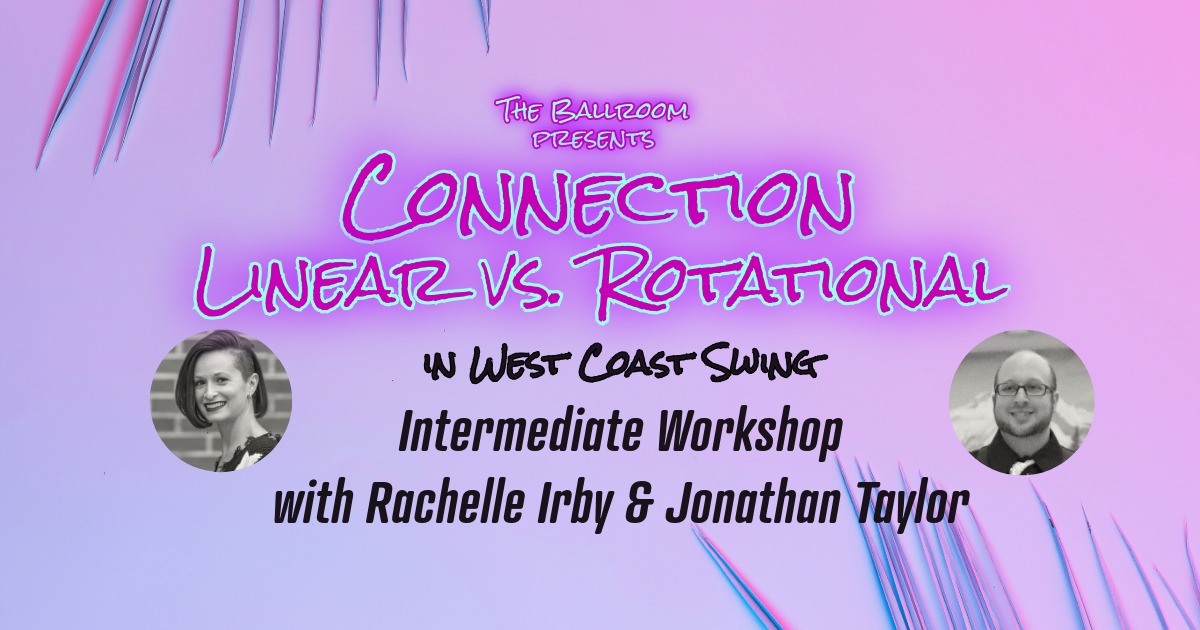 The Ballroom presents
Connection
Linear vs. Rotational
in West Coast Swing
Intermediate Workshop
with Rachelle Irby & Jonathan Taylor